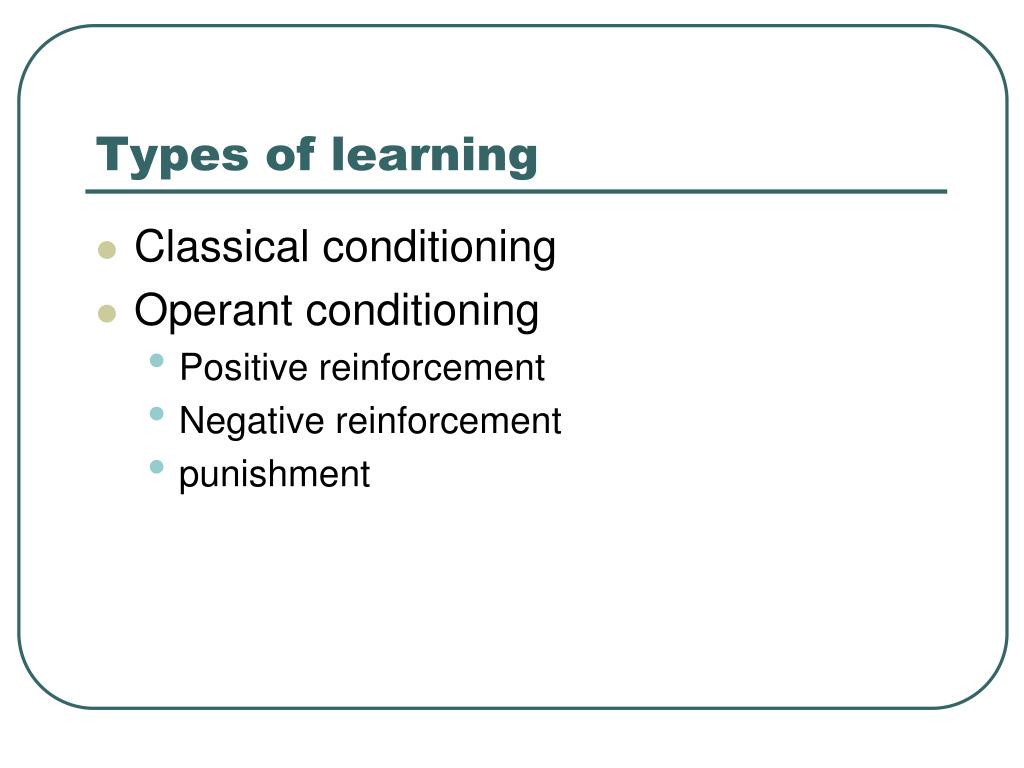 Types of learning

- Classical conditioning
- Operant conditioning
  - Positive reinforcement
  - Negative reinforcement
  - punishment